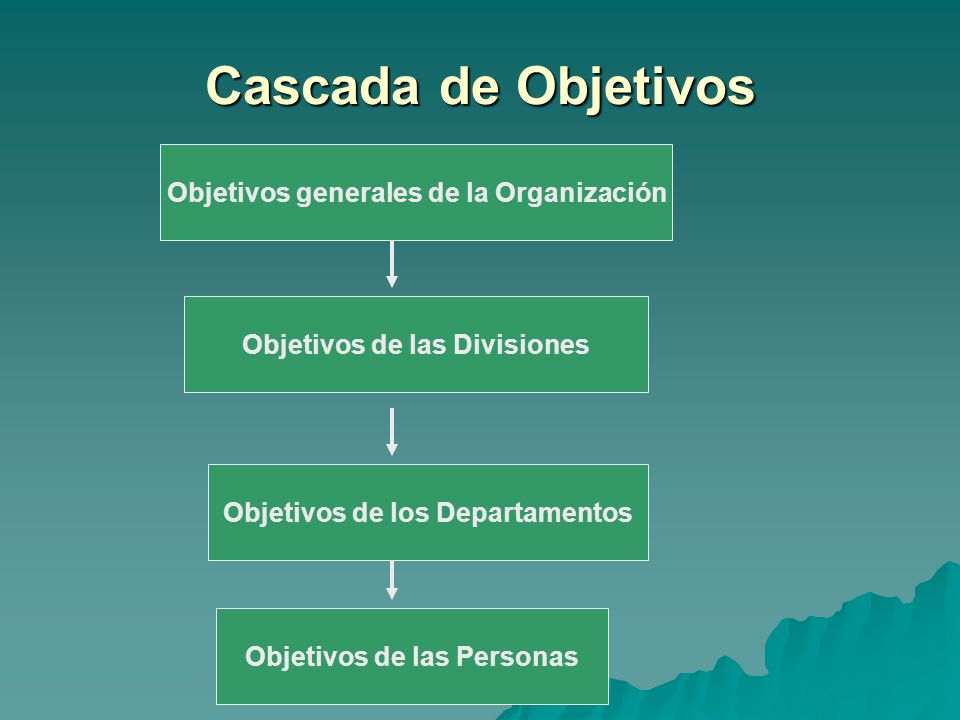 Cascada de Objetivos

Objetivos generales de la Organización

Objetivos de las Divisiones

Objetivos de los Departamentos

Objetivos de las Personas